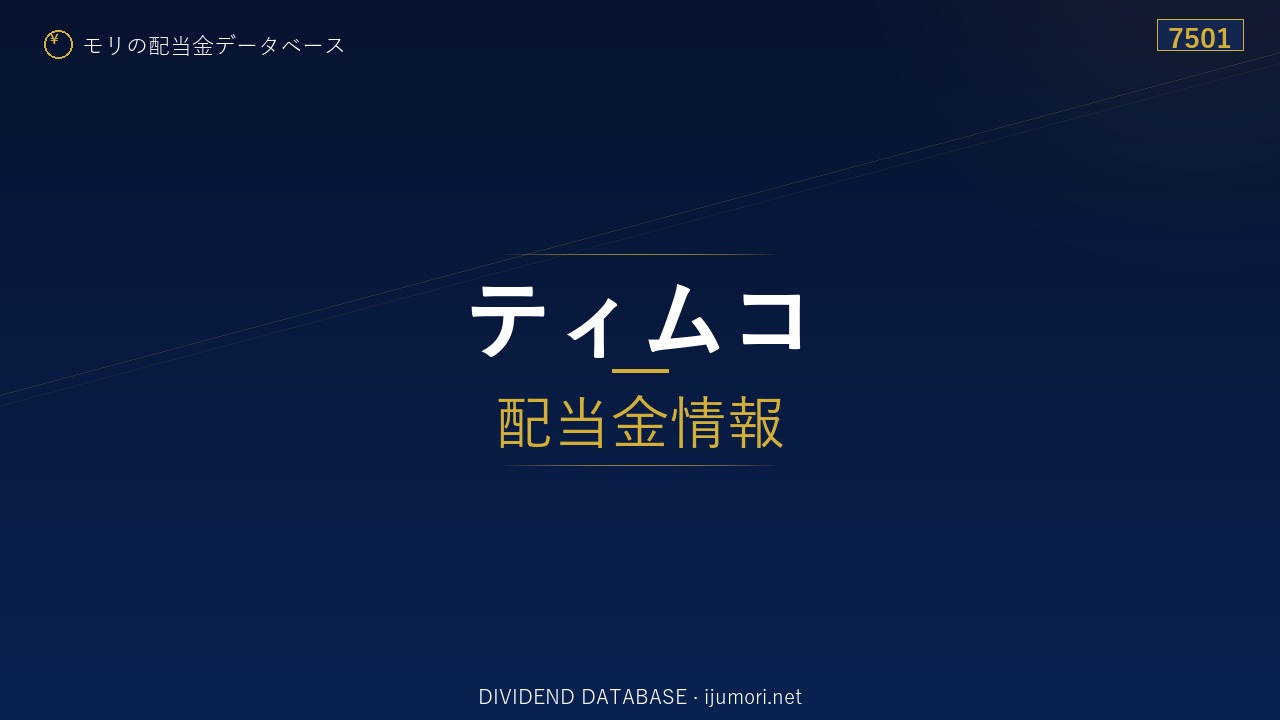 ¥ モリの配当金データベース

7501

ティムコ

配当金情報

DIVIDEND DATABASE · ijumori.net